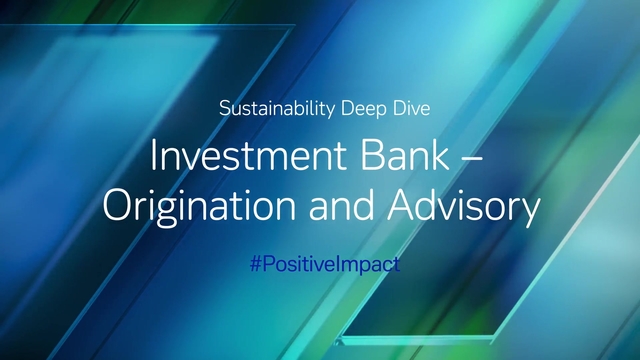 Sustainability Deep Dive

Investment Bank – Origination and Advisory

#PositiveImpact